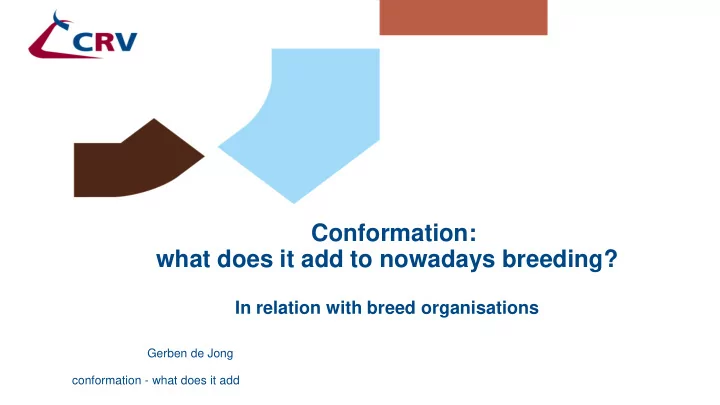 CRV

Conformation:
what does it add to nowadays breeding?

In relation with breed organisations

Gerben de Jong

conformation - what does it add